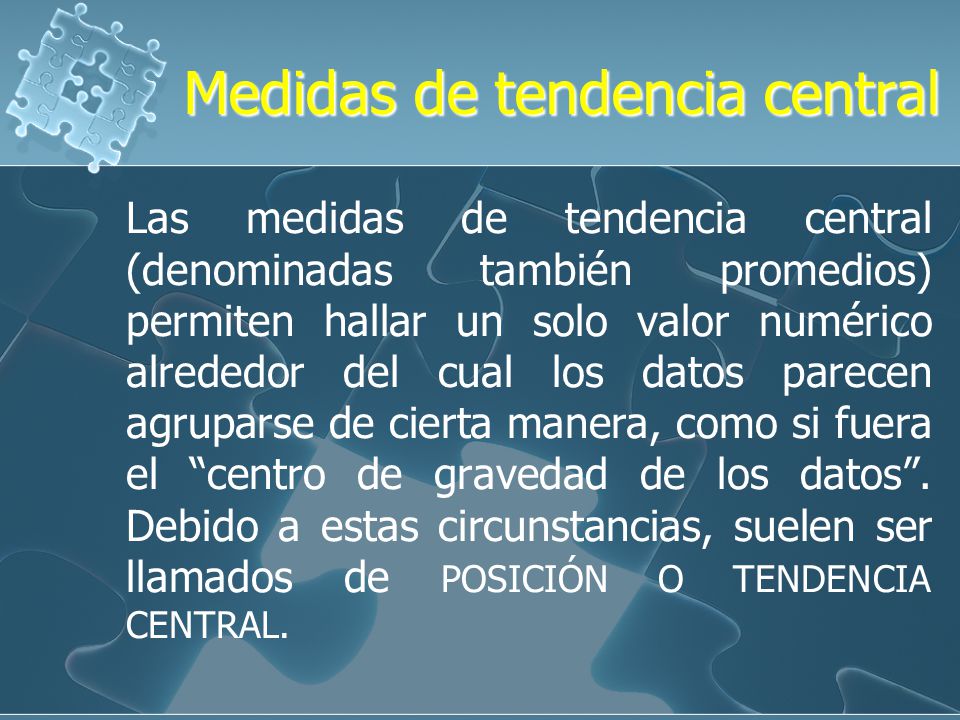 Medidas de tendencia central

Las medidas de tendencia central (denominadas también promedios) permiten hallar un solo valor numérico alrededor del cual los datos parecen agruparse de cierta manera, como si fuera el “centro de gravedad de los datos”. Debido a estas circunstancias, suelen ser llamados de POSICIÓN O TENDENCIA CENTRAL.